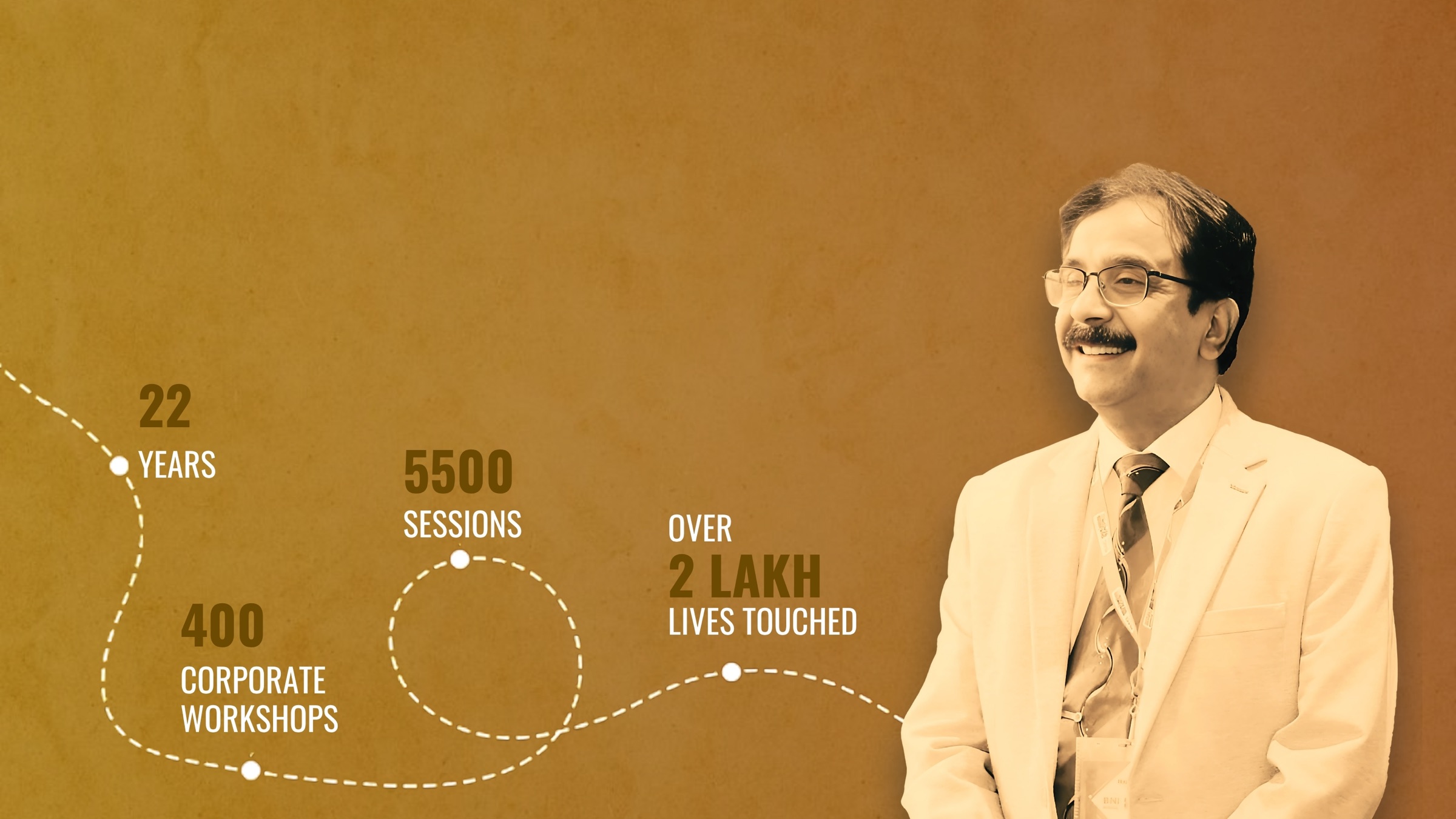 22
YEARS

400
CORPORATE WORKSHOPS

5500
SESSIONS

OVER
2 LAKH
LIVES TOUCHED